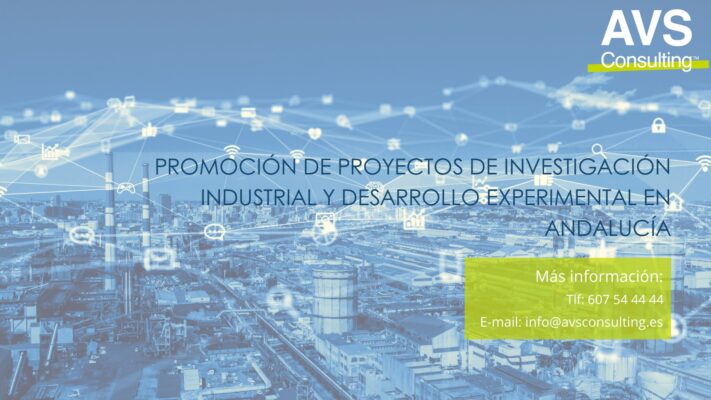 AVS
Consulting™

PROMOCIÓN DE PROYECTOS DE INVESTIGACIÓN INDUSTRIAL Y DESARROLLO EXPERIMENTAL EN ANDALUCÍA

Más información:
Tlf: 607 54 44 44
E-mail: info@avsconsulting.es